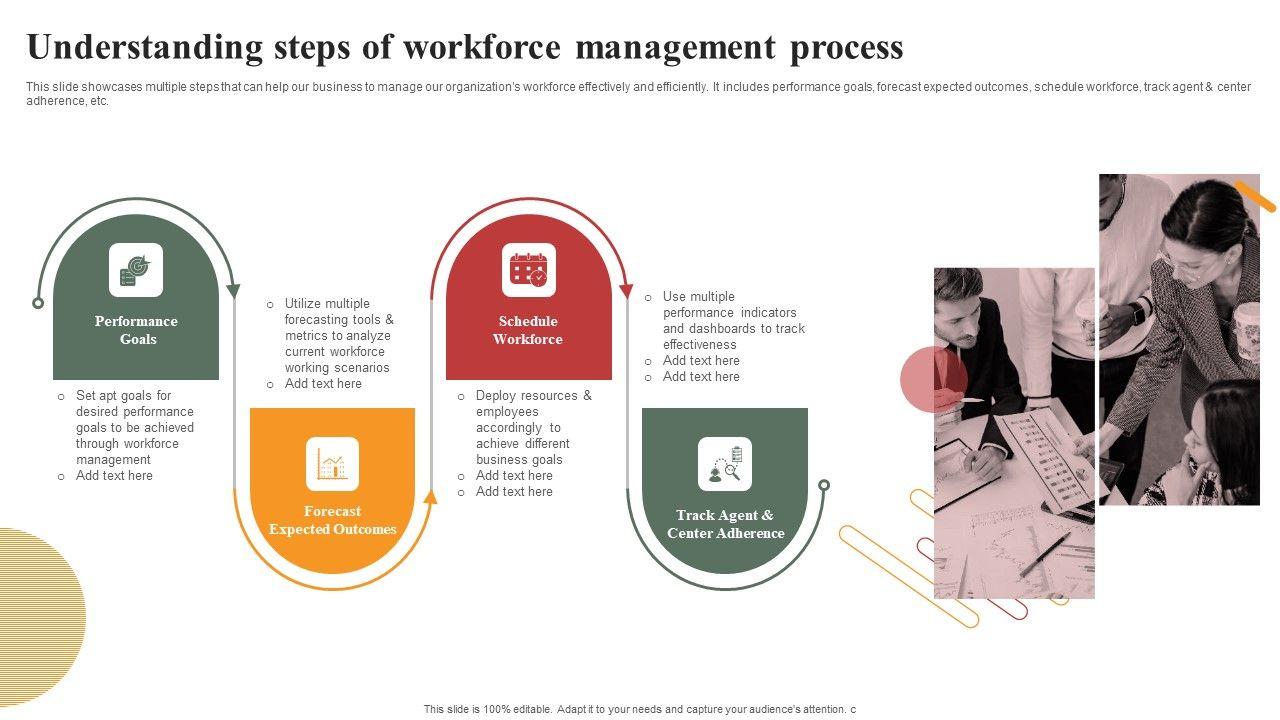 Understanding steps of workforce management process

This slide showcases multiple steps that can help our business to manage our organization's workforce effectively and efficiently. It includes performance goals, forecast expected outcomes, schedule workforce, track agent & center adherence, etc.

Performance Goals

o Set apt goals for desired performance goals to be achieved through workforce management
o Add text here

o Utilize multiple forecasting tools & metrics to analyze current workforce working scenarios
o Add text here

Forecast Expected Outcomes

Schedule Workforce

o Deploy resources & employees accordingly to achieve different business goals
o Add text here
o Add text here

o Use multiple performance indicators and dashboards to track effectiveness
o Add text here
o Add text here

Track Agent & Center Adherence

This slide is 100% editable. Adapt it to your needs and capture your audience's attention. c